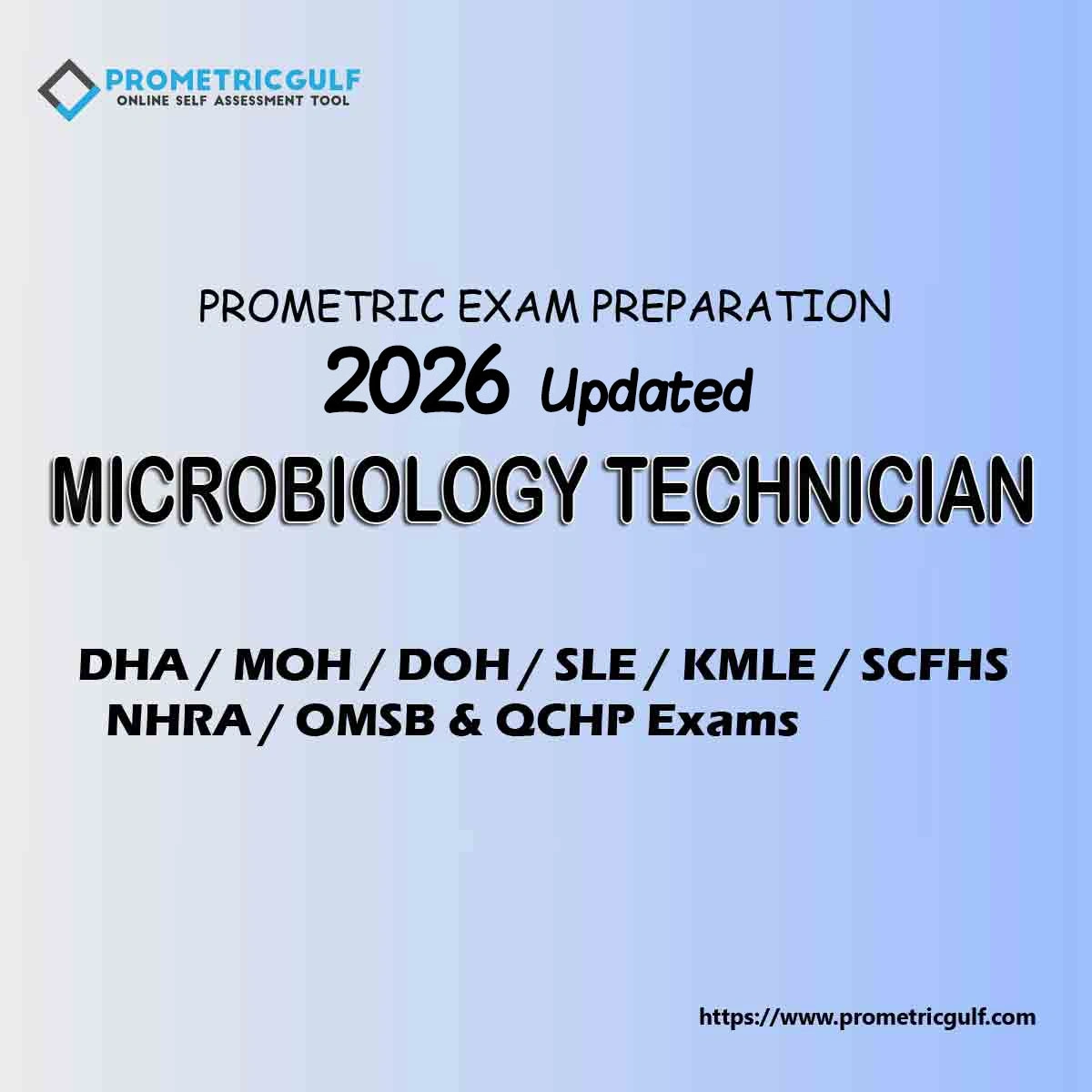 PROMETRICGULF
ONLINE SELF ASSESSMENT TOOL

PROMETRIC EXAM PREPARATION
2026 Updated
MICROBIOLOGY TECHNICIAN

DHA / MOH / DOH / SLE / KMLE / SCFHS
NHRA / OMSB & QCHP Exams

https://www.prometricgulf.com